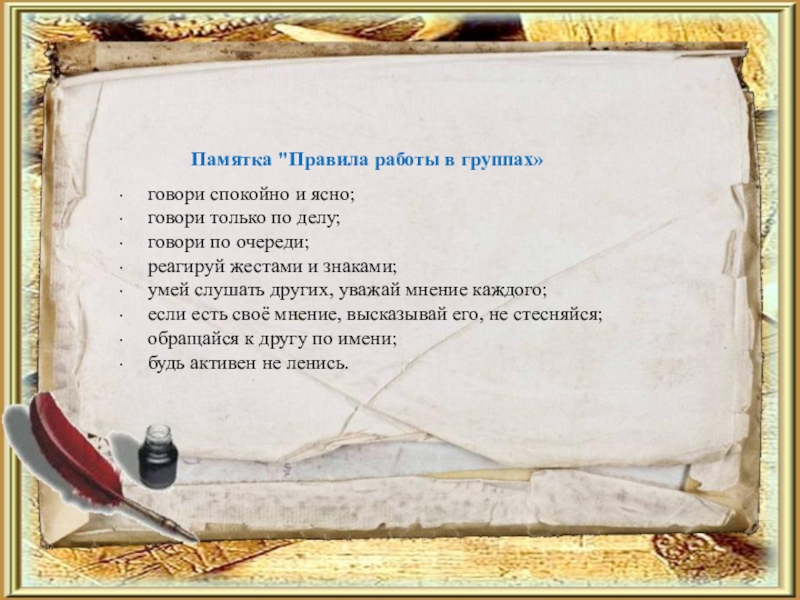 Памятка "Правила работы в группах»

· говори спокойно и ясно;
· говори только по делу;
· говори по очереди;
· реагируй жестами и знаками;
· умей слушать других, уважай мнение каждого;
· если есть своё мнение, высказывай его, не стесняйся;
· обращайся к другу по имени;
· будь активен не ленись.